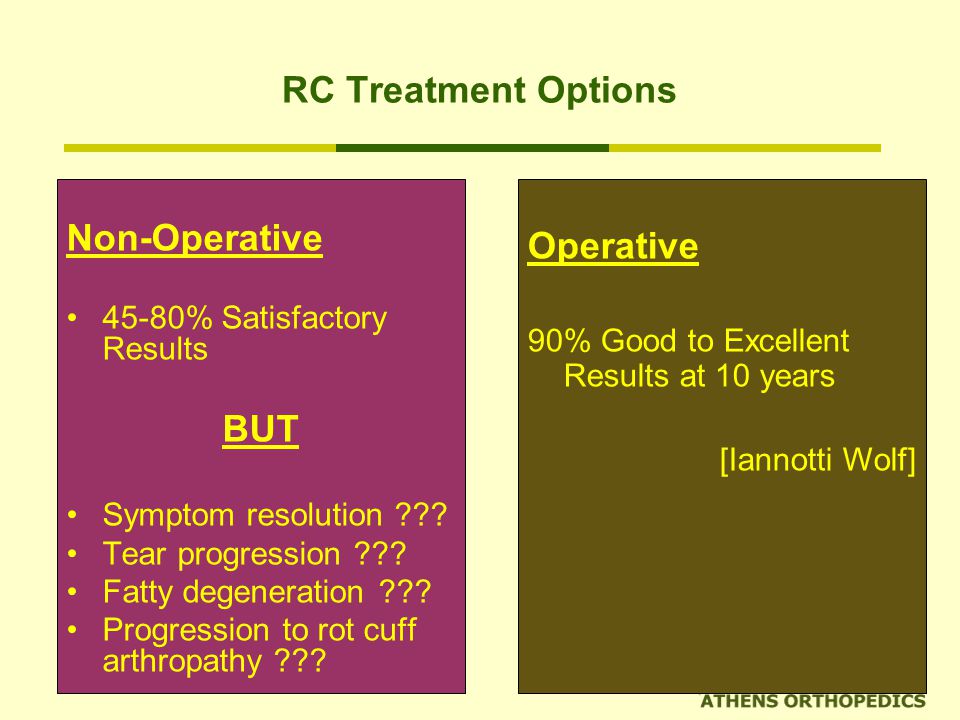 RC Treatment Options

Non-Operative

• 45-80% Satisfactory Results

BUT

• Symptom resolution ???
• Tear progression ???
• Fatty degeneration ???
• Progression to rot cuff arthropathy ???

Operative

90% Good to Excellent Results at 10 years

[Iannotti Wolf]

ATHENS ORTHOPEDICS